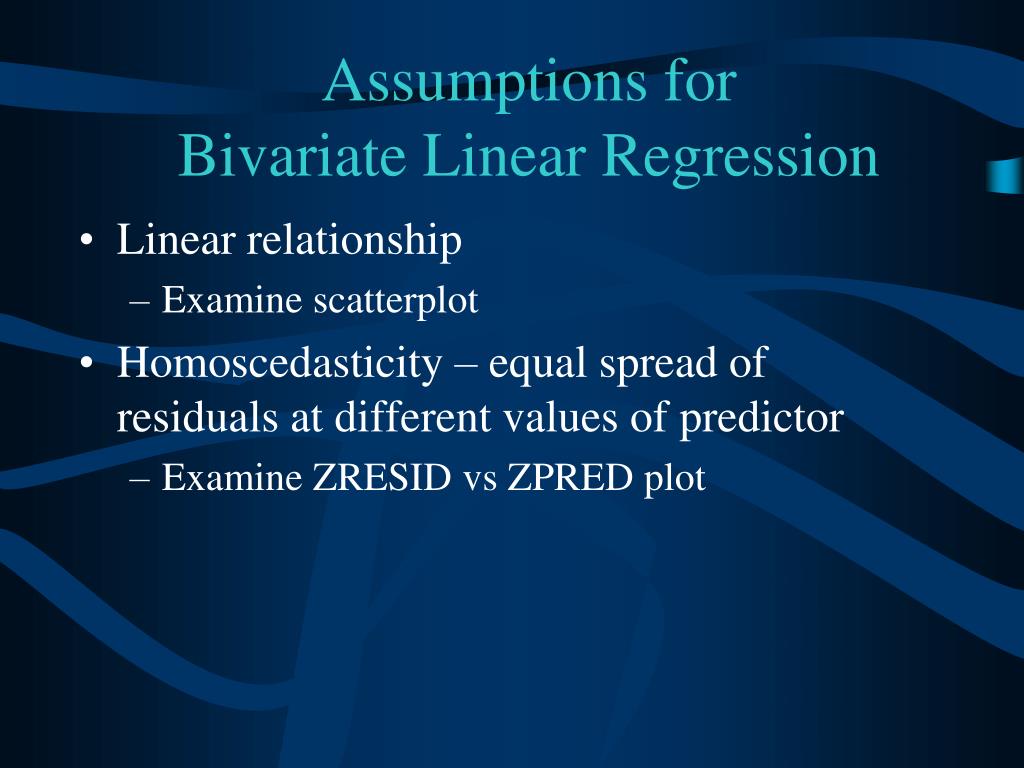 Assumptions for
Bivariate Linear Regression

• Linear relationship
– Examine scatterplot
• Homoscedasticity – equal spread of residuals at different values of predictor
– Examine ZRESID vs ZPRED plot